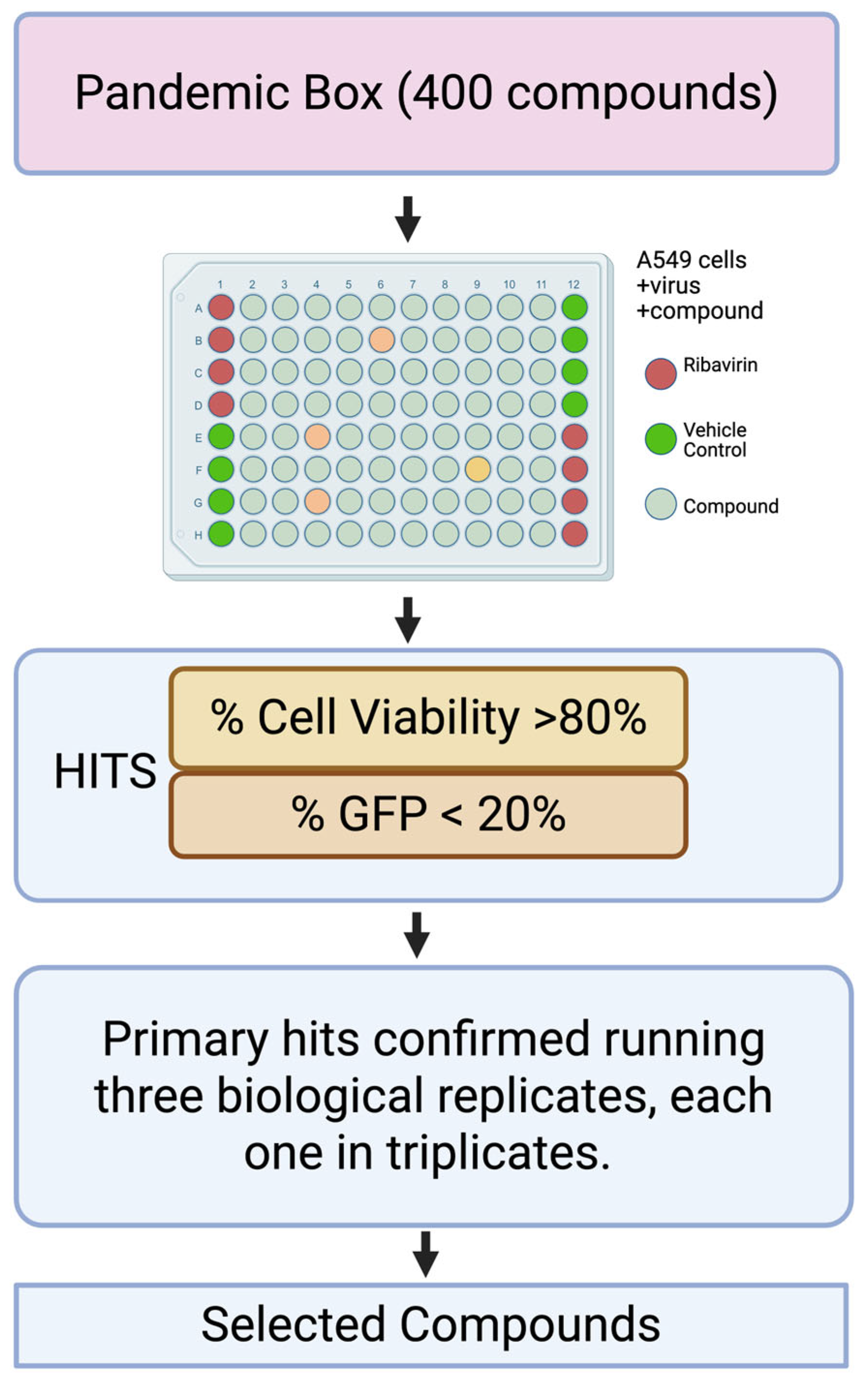 Pandemic Box (400 compounds)

1 2 3 4 5 6 7 8 9 10 11 12

A B C D E F G H

A549 cells +virus +compound

Ribavirin

Vehicle Control

Compound

HITS

% Cell Viability >80%

% GFP < 20%

Primary hits confirmed running three biological replicates, each one in triplicates.

Selected Compounds